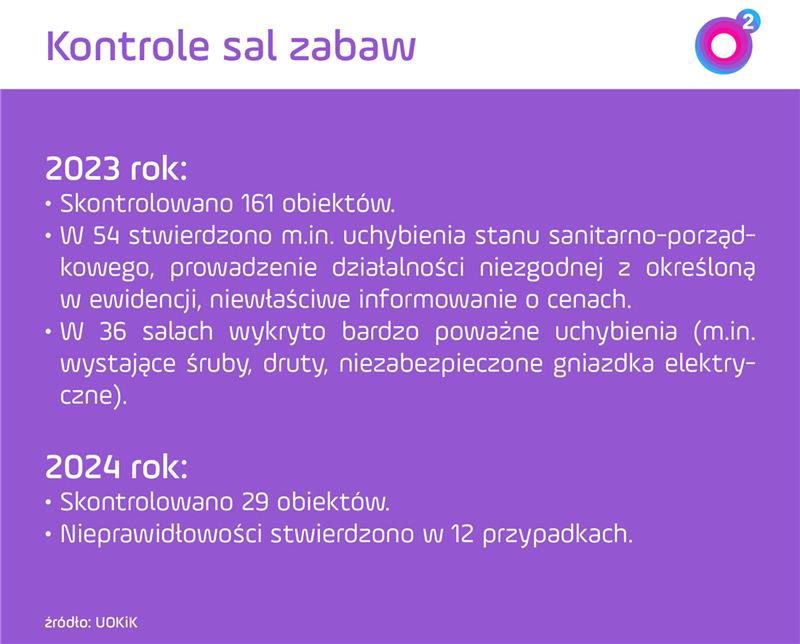 Kontrole sal zabaw

2

2023 rok:

• Skontrolowano 161 obiektów.
• W 54 stwierdzono m.in. uchybienia stanu sanitarno-porządkowego, prowadzenie działalności niezgodnej z określoną w ewidencji, niewłaściwe informowanie o cenach.
• W 36 salach wykryto bardzo poważne uchybienia (m.in. wystające śruby, druty, niezabezpieczone gniazdka elektryczne).

2024 rok:

• Skontrolowano 29 obiektów.
• Nieprawidłowości stwierdzono w 12 przypadkach.

źródło: UOKiK